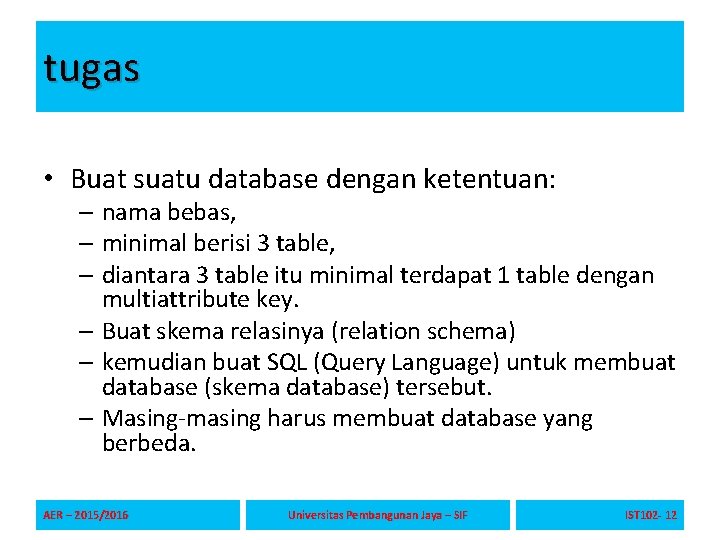 tugas

• Buat suatu database dengan ketentuan:
– nama bebas,
– minimal berisi 3 table,
– diantara 3 table itu minimal terdapat 1 table dengan multiattribute key.
– Buat skema relasinya (relation schema)
– kemudian buat SQL (Query Language) untuk membuat database (skema database) tersebut.
– Masing-masing harus membuat database yang berbeda.

AER – 2015/2016

Universitas Pembangunan Jaya – SIF

IST102- 12